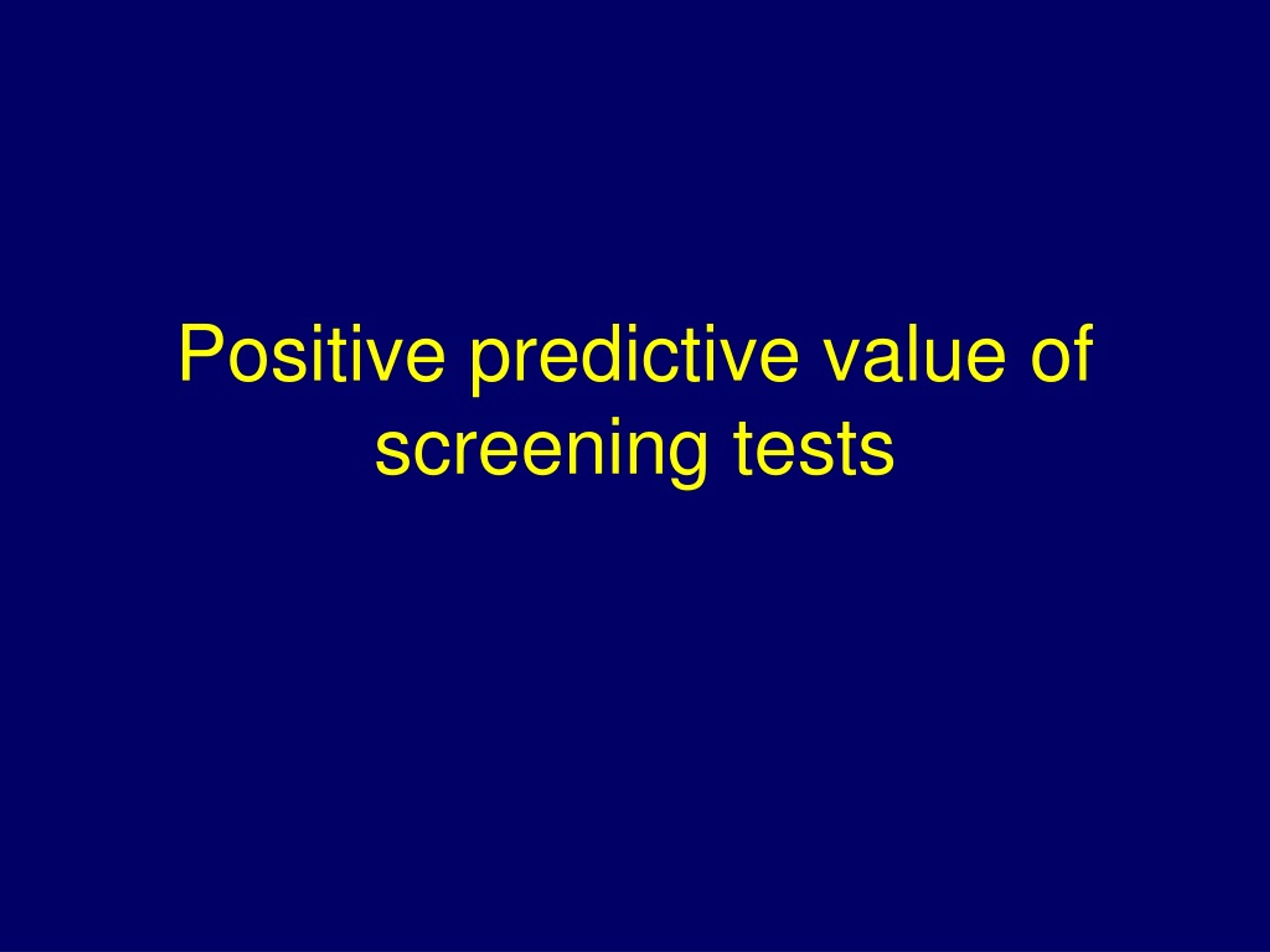 Positive predictive value of screening tests